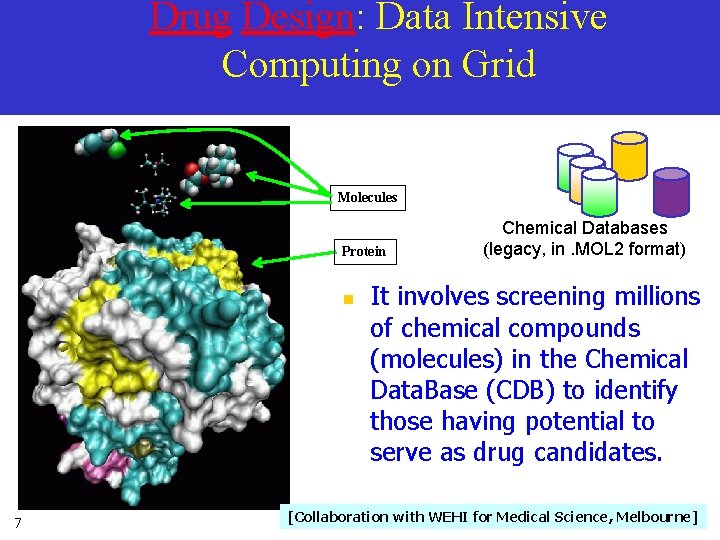 Drug Design: Data Intensive Computing on Grid

Molecules

Protein

Chemical Databases
(legacy, in .MOL2 format)

It involves screening millions of chemical compounds (molecules) in the Chemical DataBase (CDB) to identify those having potential to serve as drug candidates.

7

[Collaboration with WEHI for Medical Science, Melbourne]